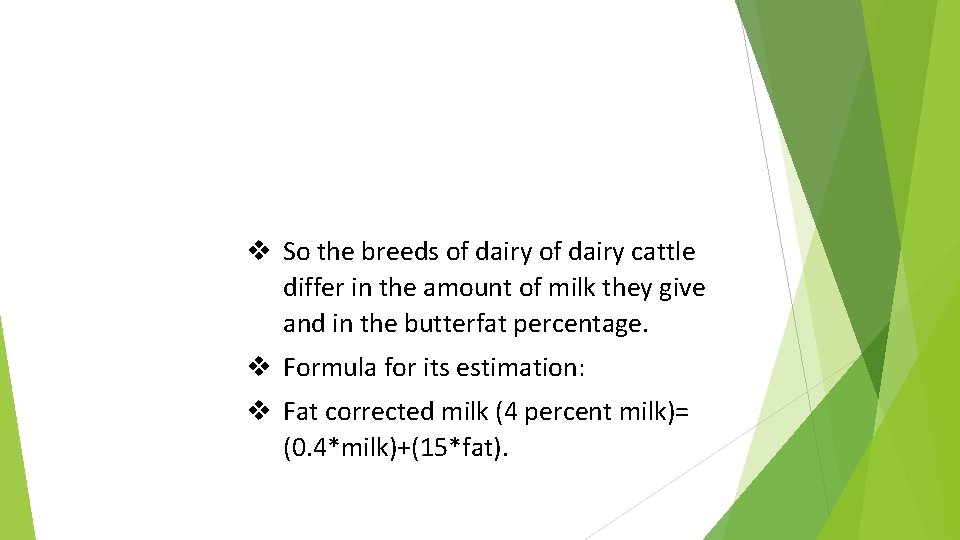 ❖ So the breeds of dairy of dairy cattle differ in the amount of milk they give and in the butterfat percentage.

❖ Formula for its estimation:

❖ Fat corrected milk (4 percent milk)= (0.4*milk)+(15*fat).